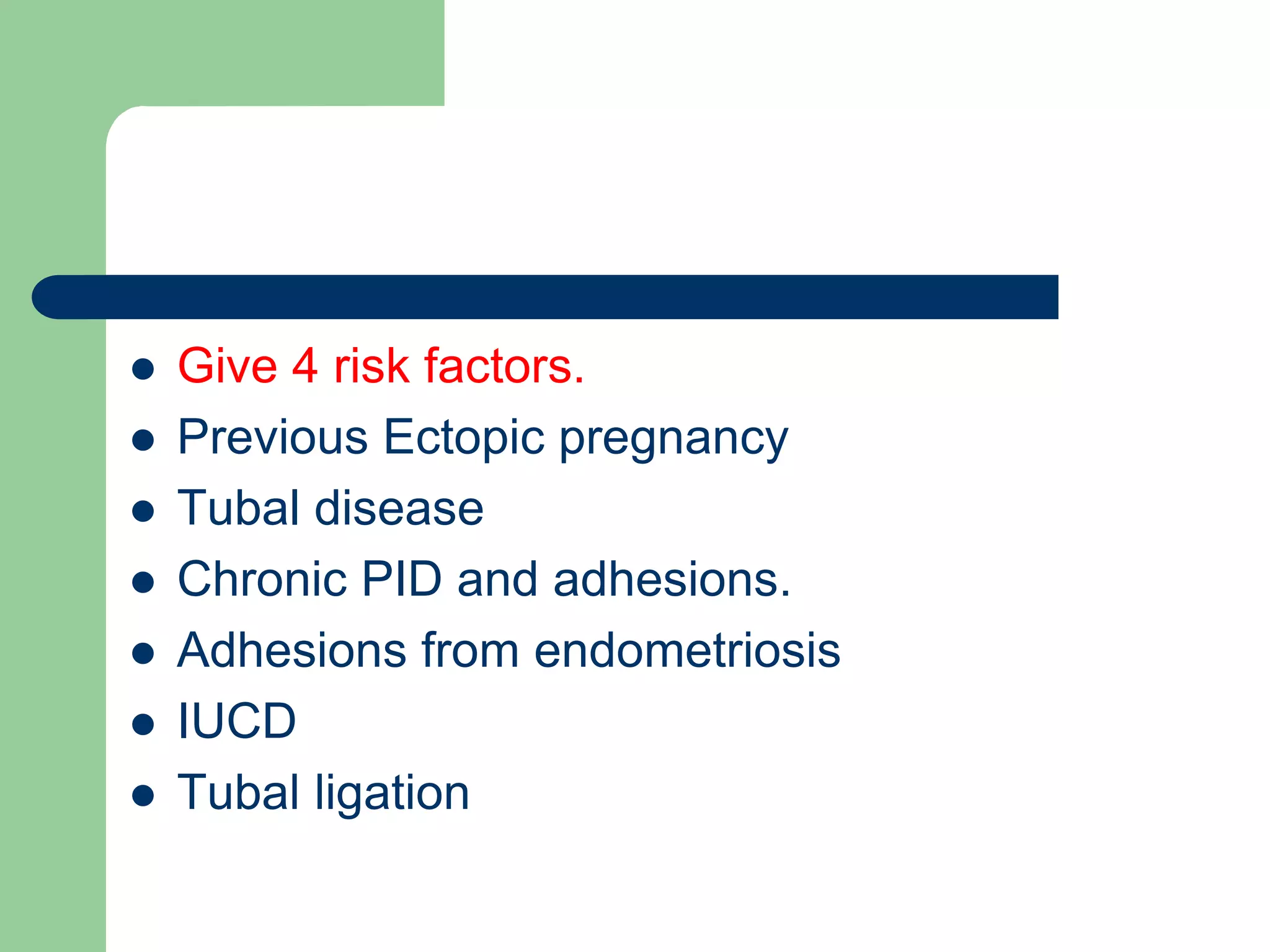 - Give 4 risk factors.
- Previous Ectopic pregnancy
- Tubal disease
- Chronic PID and adhesions.
- Adhesions from endometriosis
- IUCD
- Tubal ligation